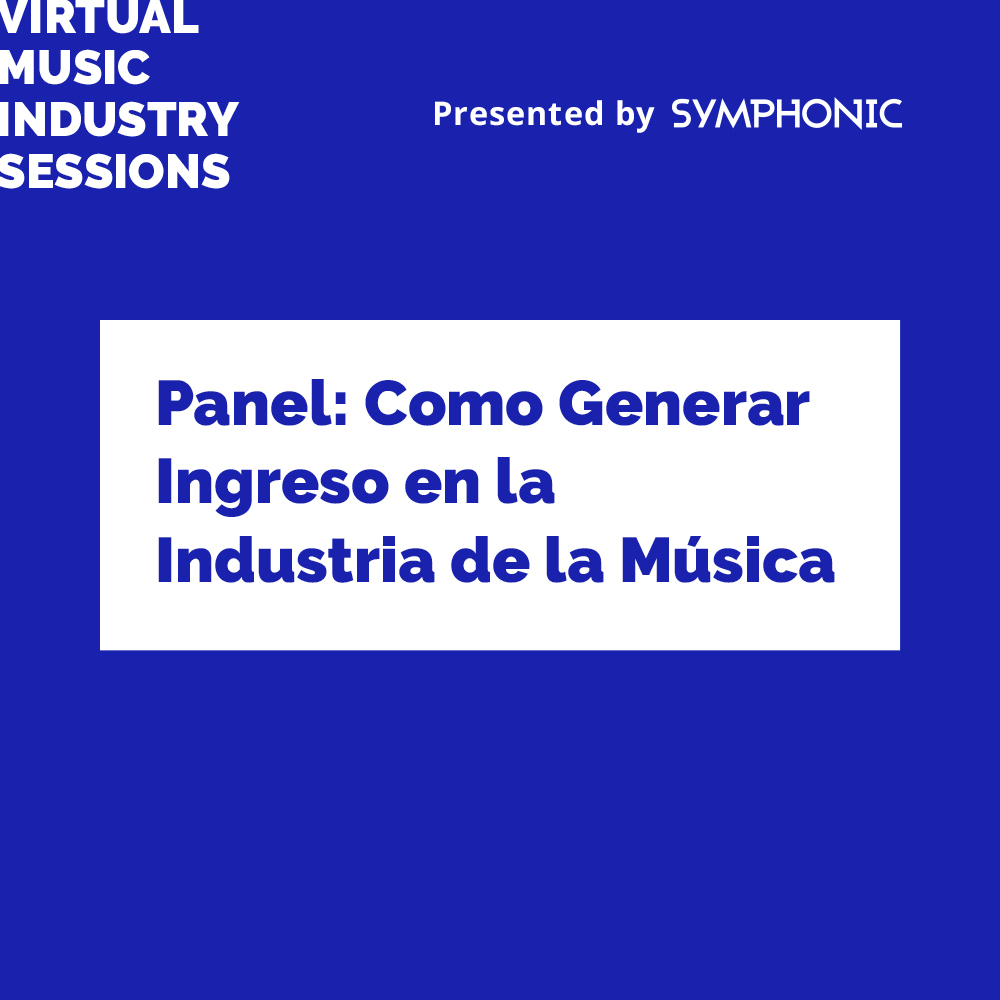 VIRTUAL MUSIC INDUSTRY SESSIONS

Presented by SYMPHONIC

Panel: Como Generar Ingreso en la Industria de la Música